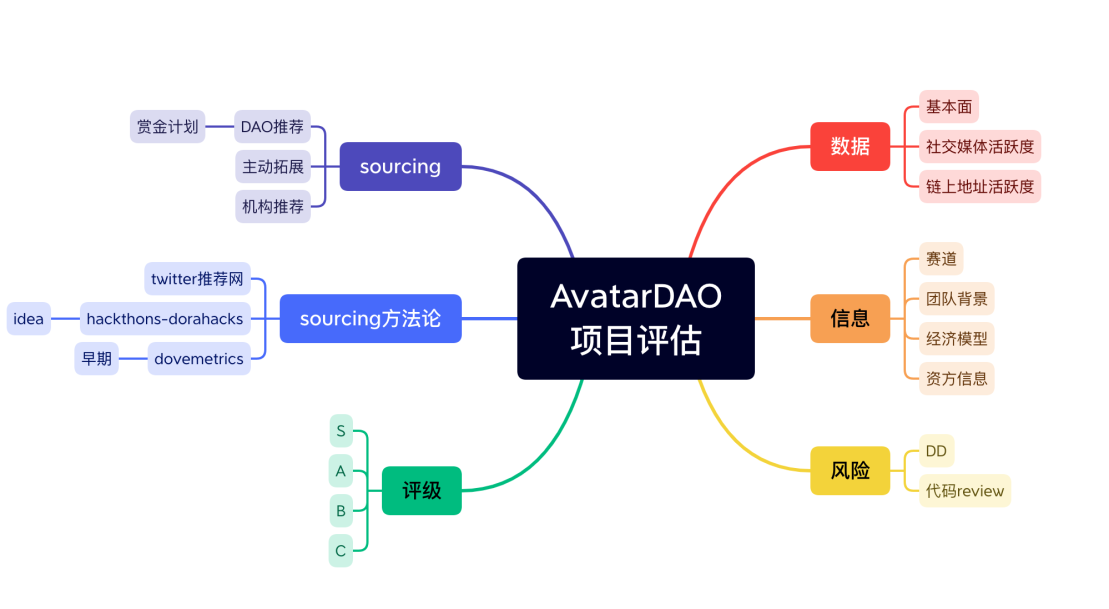 AvatarDAO
项目评估

sourcing
DAO推荐
赏金计划
主动拓展
机构推荐

sourcing方法论
twitter推荐网
hackthons-dorahacks
idea
dovemetrics
早期

评级
S
A
B
C

数据
基本面
社交媒体活跃度
链上地址活跃度

信息
赛道
团队背景
经济模型
资方信息

风险
DD
代码review